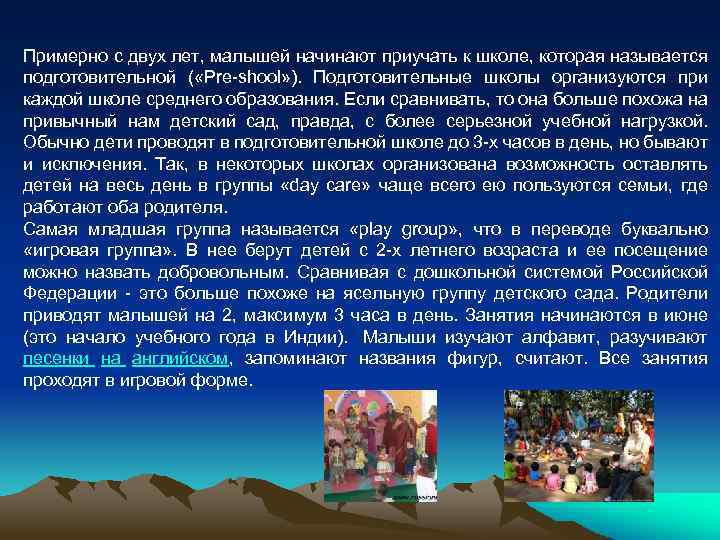 Примерно с двух лет, малышей начинают приучать к школе, которая называется подготовительной («Pre-shool»). Подготовительные школы организуются при каждой школе среднего образования. Если сравнивать, то она больше похожа на привычный нам детский сад, правда, с более серьезной учебной нагрузкой. Обычно дети проводят в подготовительной школе до 3-х часов в день, но бывают и исключения. Так, в некоторых школах организована возможность оставлять детей на весь день в группы «day care» чаще всего ею пользуются семьи, где работают оба родителя.
Самая младшая группа называется «play group», что в переводе буквально «игровая группа». В нее берут детей с 2-х летнего возраста и ее посещение можно назвать добровольным. Сравнивая с дошкольной системой Российской Федерации - это больше похоже на ясельную группу детского сада. Родители приводят малышей на 2, максимум 3 часа в день. Занятия начинаются в июне (это начало учебного года в Индии). Малыши изучают алфавит, разучивают песенки на английском, запоминают названия фигур, считают. Все занятия проходят в игровой форме.